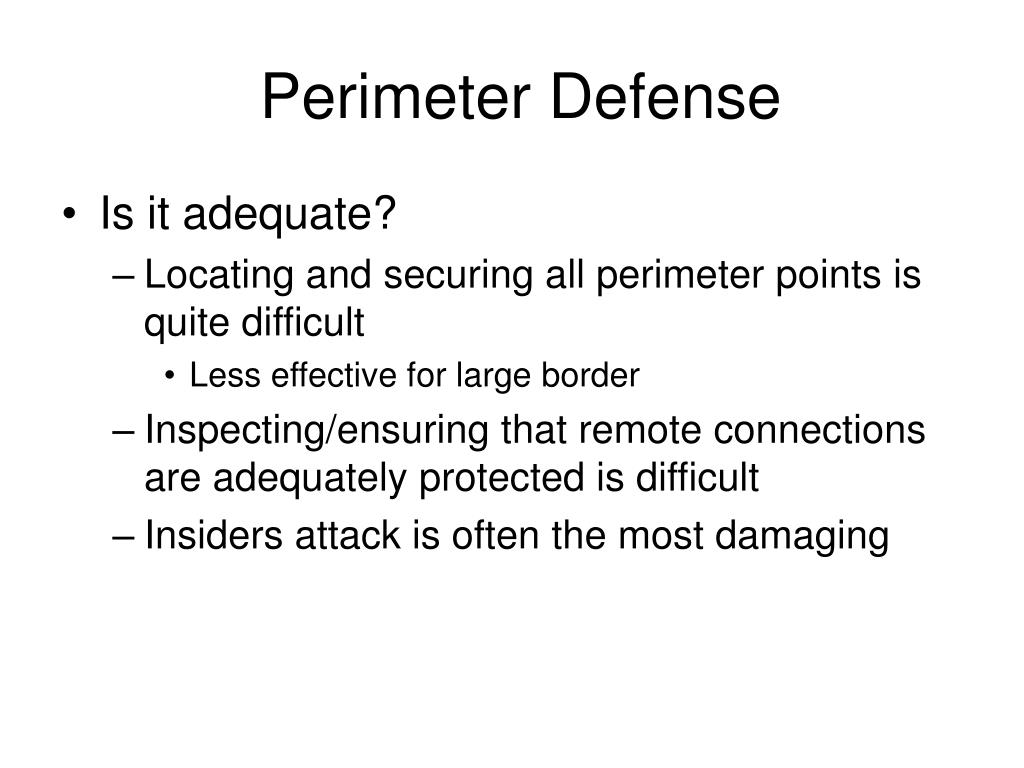 Perimeter Defense

• Is it adequate?
– Locating and securing all perimeter points is quite difficult
• Less effective for large border
– Inspecting/ensuring that remote connections are adequately protected is difficult
– Insiders attack is often the most damaging